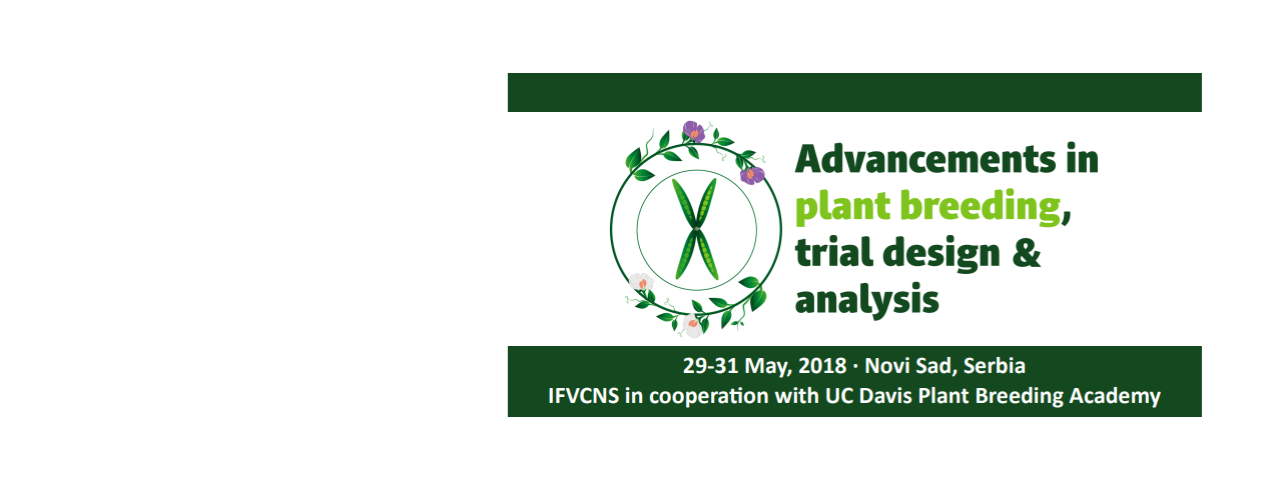 Advancements in plant breeding, trial design & analysis

29-31 May, 2018 · Novi Sad, Serbia
IFVCNS in cooperation with UC Davis Plant Breeding Academy